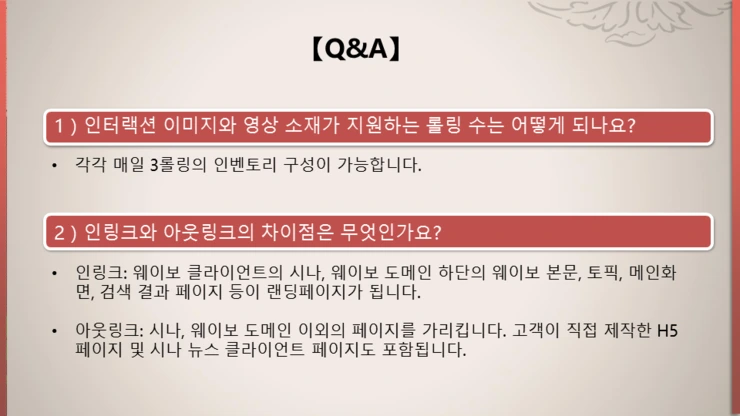 【Q&A】

1 ) 인터랙션 이미지와 영상 소재가 지원하는 롤링 수는 어떻게 되나요?

• 각각 매일 3롤링의 인벤토리 구성이 가능합니다.

2 ) 인링크와 아웃링크의 차이점은 무엇인가요?

• 인링크: 웨이보 클라이언트의 시나, 웨이보 도메인 하단의 웨이보 본문, 토픽, 메인화면, 검색 결과 페이지 등이 랜딩페이지가 됩니다.

• 아웃링크: 시나, 웨이보 도메인 이외의 페이지를 가리킵니다. 고객이 직접 제작한 H5 페이지 및 시나 뉴스 클라이언트 페이지도 포함됩니다.